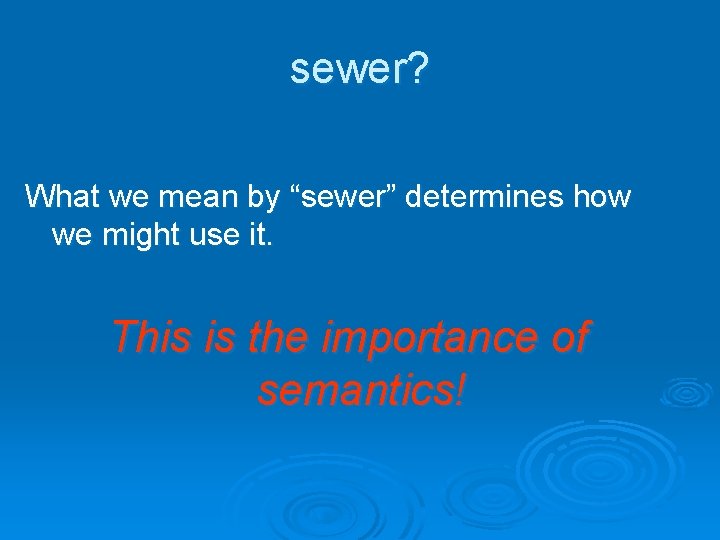 sewer?

What we mean by “sewer” determines how we might use it.

This is the importance of semantics!